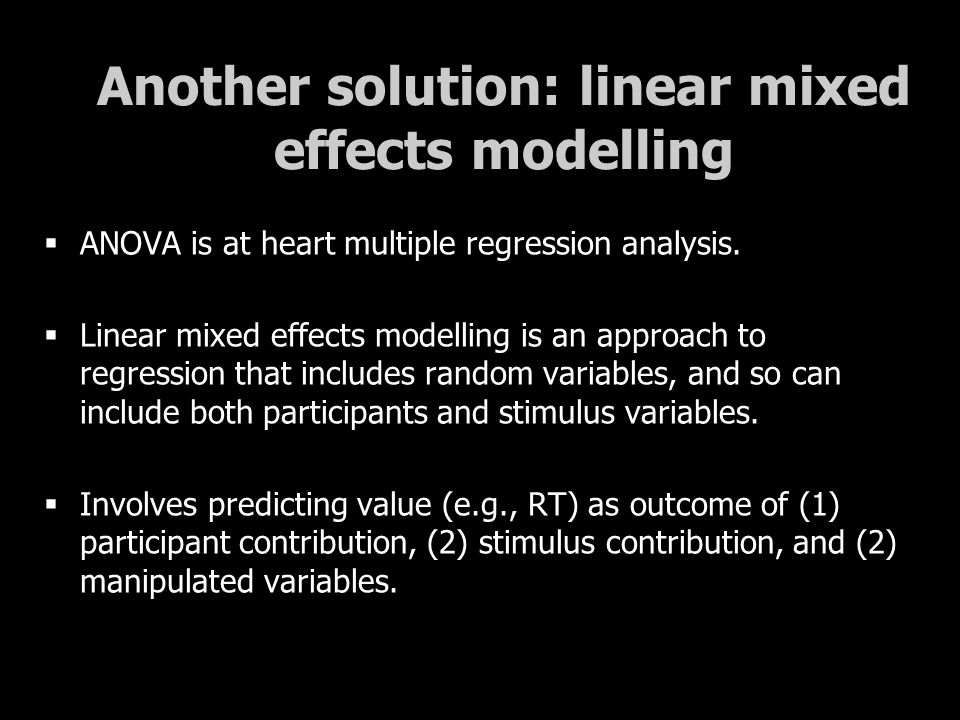 Another solution: linear mixed effects modelling

▪ ANOVA is at heart multiple regression analysis.

▪ Linear mixed effects modelling is an approach to regression that includes random variables, and so can include both participants and stimulus variables.

▪ Involves predicting value (e.g., RT) as outcome of (1) participant contribution, (2) stimulus contribution, and (2) manipulated variables.